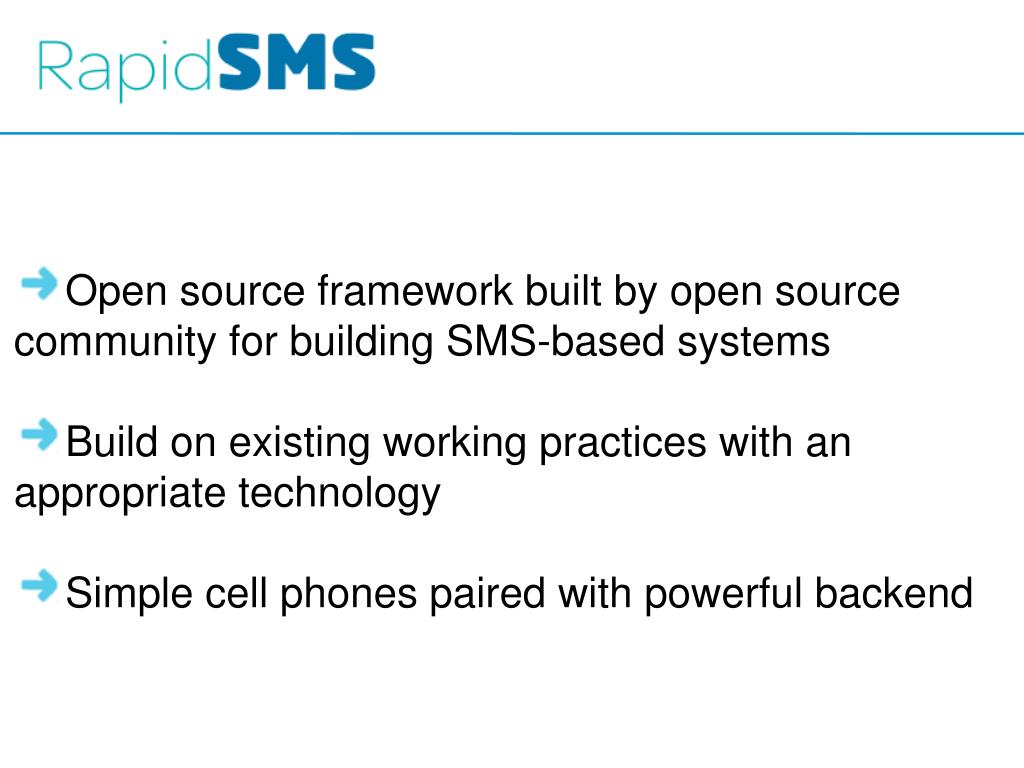 RapidSMS

Open source framework built by open source community for building SMS-based systems

Build on existing working practices with an appropriate technology

Simple cell phones paired with powerful backend